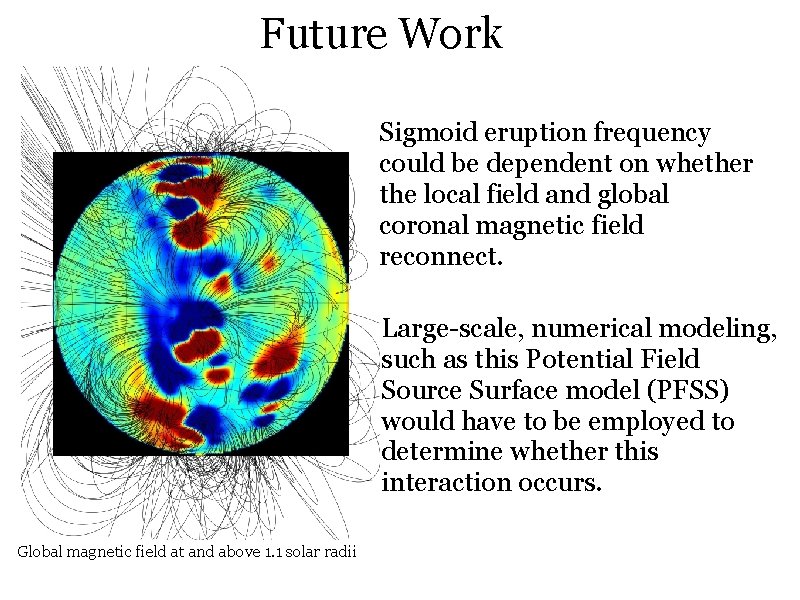 Future Work

Sigmoid eruption frequency could be dependent on whether the local field and global coronal magnetic field reconnect.

Large-scale, numerical modeling, such as this Potential Field Source Surface model (PFSS) would have to be employed to determine whether this interaction occurs.

Global magnetic field at and above 1.1 solar radii